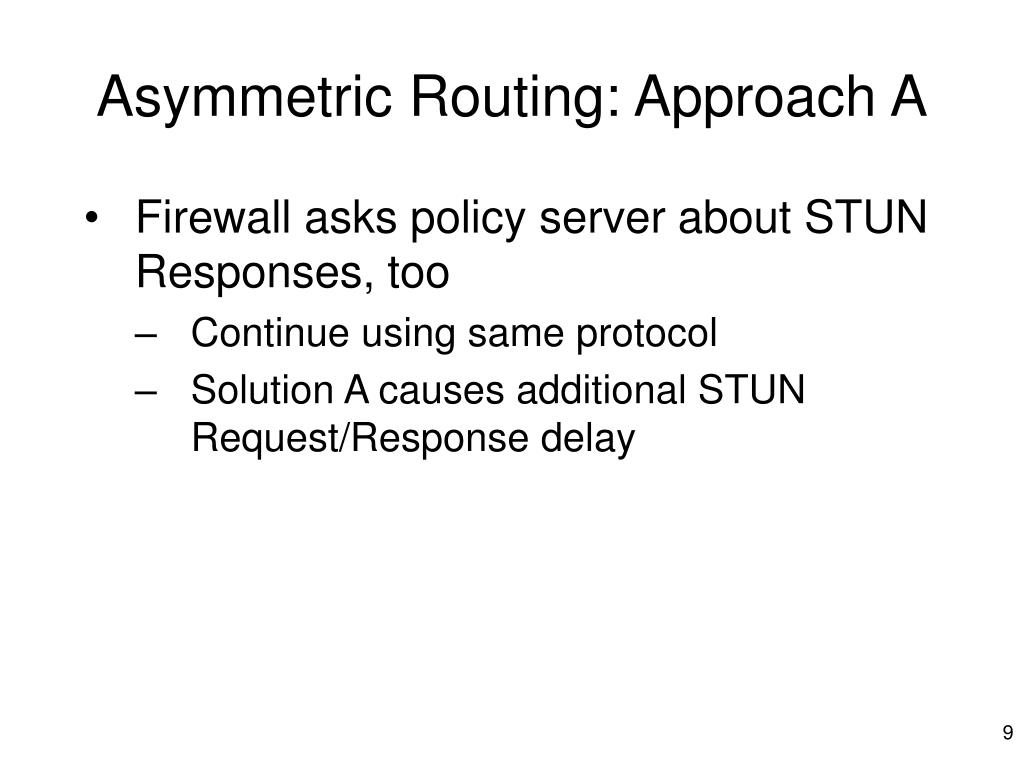 Asymmetric Routing: Approach A

• Firewall asks policy server about STUN Responses, too
  – Continue using same protocol
  – Solution A causes additional STUN Request/Response delay

9